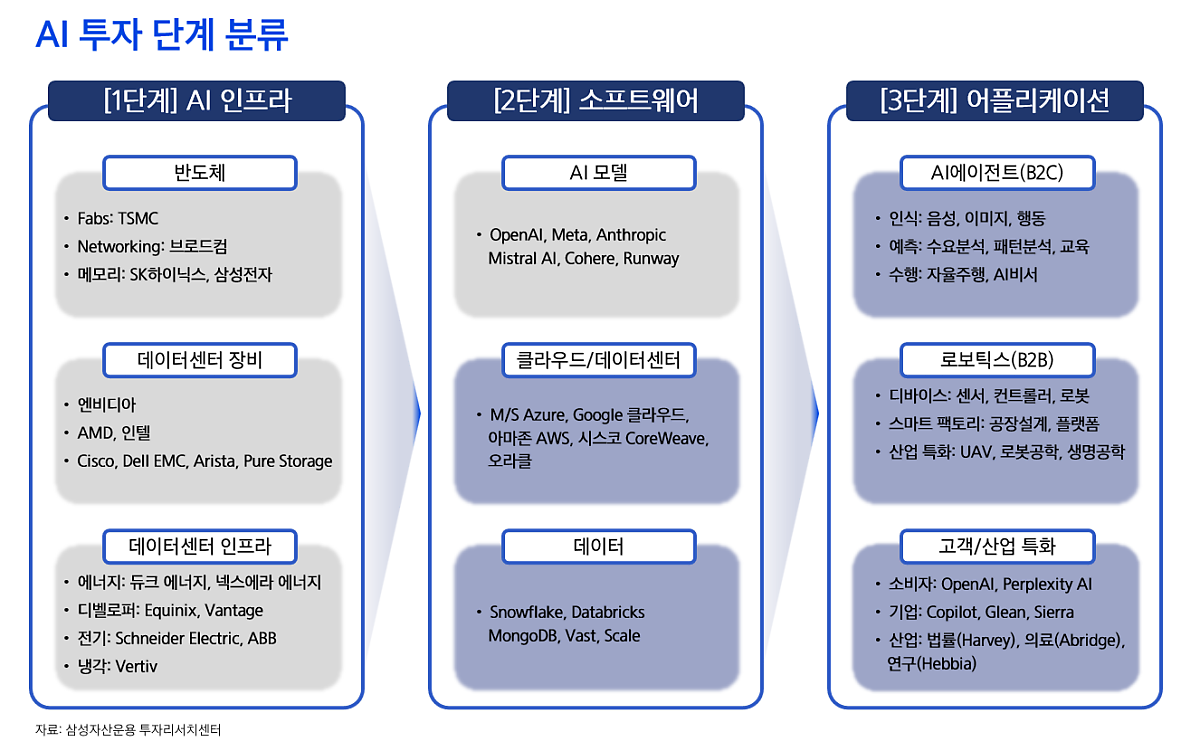 AI 투자 단계 분류

[1단계] AI 인프라

반도체

• Fabs: TSMC
• Networking: 브로드컴
• 메모리: SK하이닉스, 삼성전자

데이터센터 장비

• 엔비디아
• AMD, 인텔
• Cisco, Dell EMC, Arista, Pure Storage

데이터센터 인프라

• 에너지: 듀크 에너지, 넥스에라 에너지
• 디벨로퍼: Equinix, Vantage
• 전기: Schneider Electric, ABB
• 냉각: Vertiv

[2단계] 소프트웨어

AI 모델

• OpenAI, Meta, Anthropic Mistral AI, Cohere, Runway

클라우드/데이터센터

• M/S Azure, Google 클라우드, 아마존 AWS, 시스코 CoreWeave, 오라클

데이터

• Snowflake, Databricks MongoDB, Vast, Scale

[3단계] 어플리케이션

AI에이전트(B2C)

• 인식: 음성, 이미지, 행동
• 예측: 수요분석, 패턴분석, 교육
• 수행: 자율주행, AI비서

로보틱스(B2B)

• 디바이스: 센서, 컨트롤러, 로봇
• 스마트 팩토리: 공장설계, 플랫폼
• 산업 특화: UAV, 로봇공학, 생명공학

고객/산업 특화

• 소비자: OpenAI, Perplexity AI
• 기업: Copilot, Glean, Sierra
• 산업: 법률(Harvey), 의료(Abridge), 연구(Hebbia)

자료: 삼성자산운용 투자리서치센터